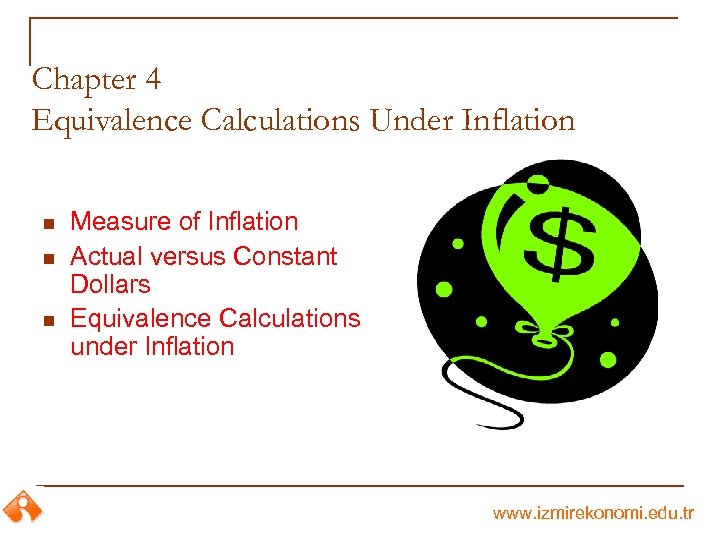 Chapter 4
Equivalence Calculations Under Inflation

- Measure of Inflation
- Actual versus Constant Dollars
- Equivalence Calculations under Inflation

$

www.izmirekonomi.edu.tr